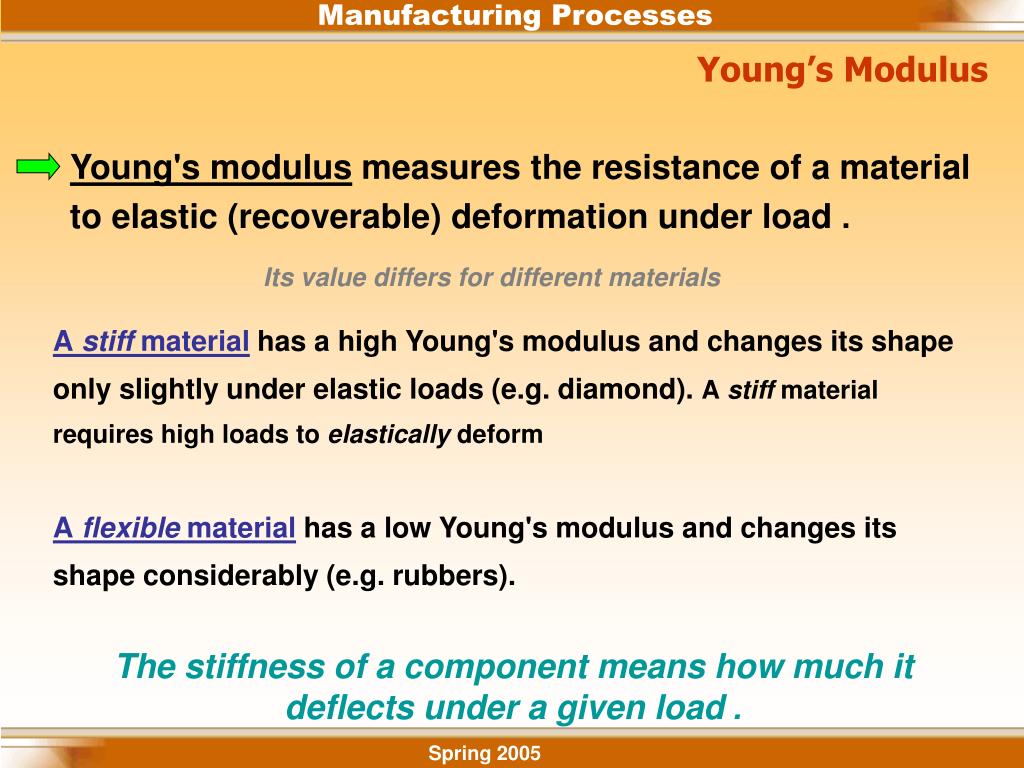 Manufacturing Processes

Young’s Modulus

Young's modulus measures the resistance of a material to elastic (recoverable) deformation under load .

Its value differs for different materials

A stiff material has a high Young's modulus and changes its shape only slightly under elastic loads (e.g. diamond). A stiff material requires high loads to elastically deform

A flexible material has a low Young's modulus and changes its shape considerably (e.g. rubbers).

The stiffness of a component means how much it deflects under a given load .

Spring 2005